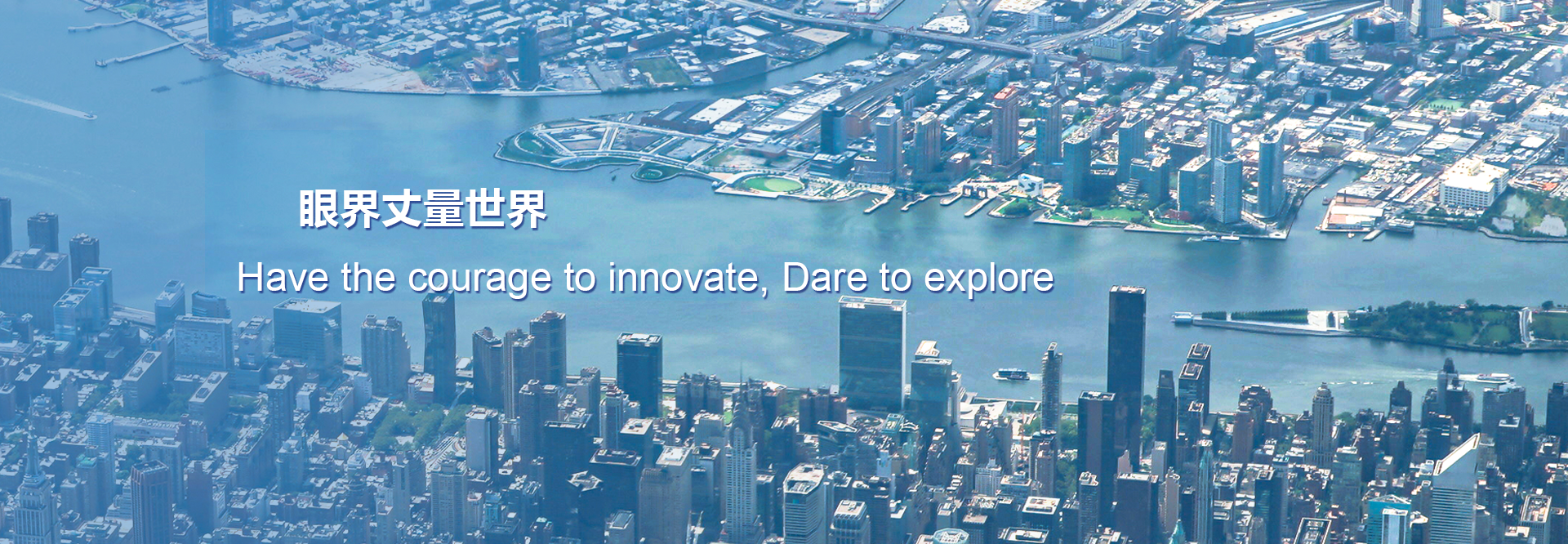 眼界丈量世界

Have the courage to innovate, Dare to explore